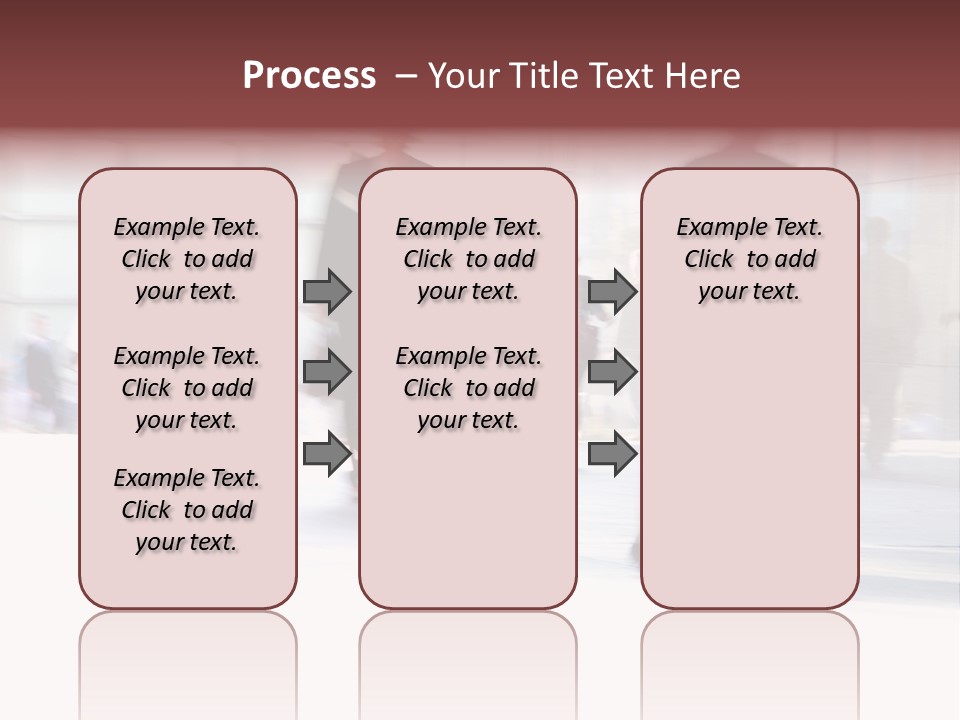 Process – Your Title Text Here

Example Text. Click to add your text.

Example Text. Click to add your text.

Example Text. Click to add your text.

Example Text. Click to add your text.

Example Text. Click to add your text.

Example Text. Click to add your text.